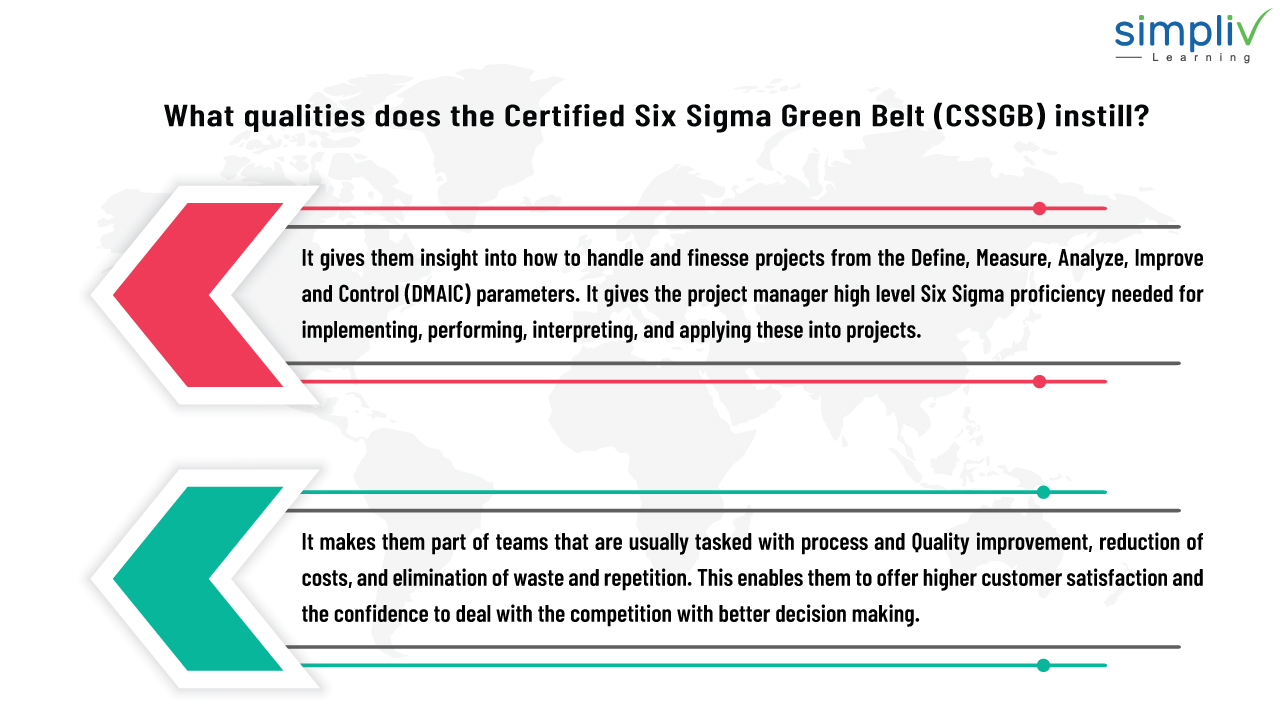 simpliv
Learning

What qualities does the Certified Six Sigma Green Belt (CSSGB) instill?

It gives them insight into how to handle and finesse projects from the Define, Measure, Analyze, Improve and Control (DMAIC) parameters. It gives the project manager high level Six Sigma proficiency needed for implementing, performing, interpreting, and applying these into projects.

It makes them part of teams that are usually tasked with process and Quality improvement, reduction of costs, and elimination of waste and repetition. This enables them to offer higher customer satisfaction and the confidence to deal with the competition with better decision making.